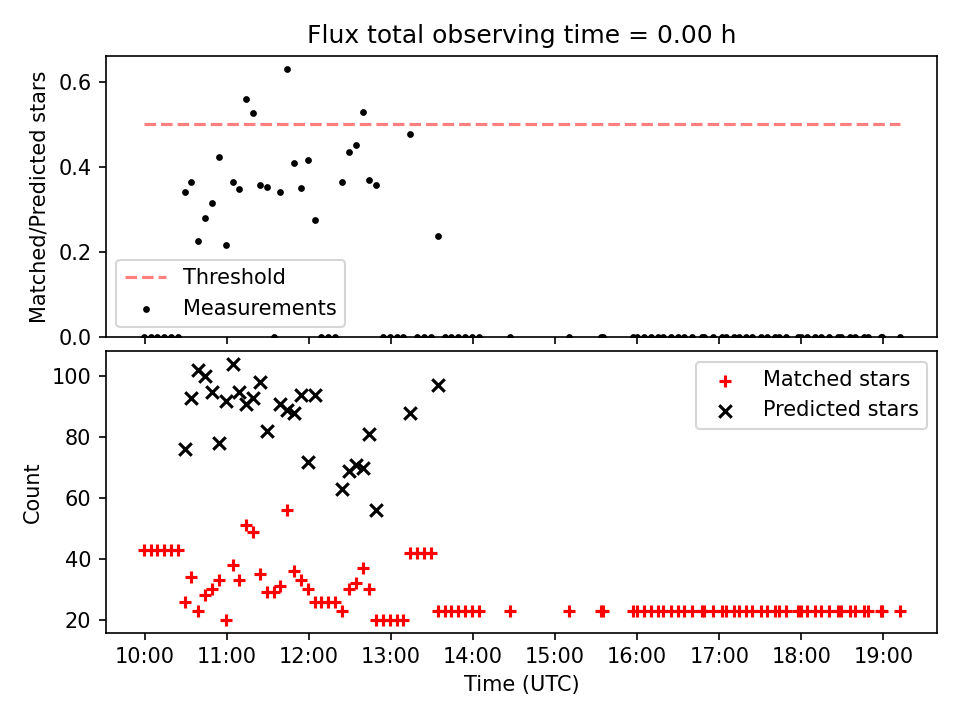 Flux total observing time = 0.00 h

Matched/Predicted stars

0.6
0.4
0.2
0.0

Threshold
Measurements

Count

100
80
60
40
20

Matched stars
Predicted stars

10:00 11:00 12:00 13:00 14:00 15:00 16:00 17:00 18:00 19:00
Time (UTC)